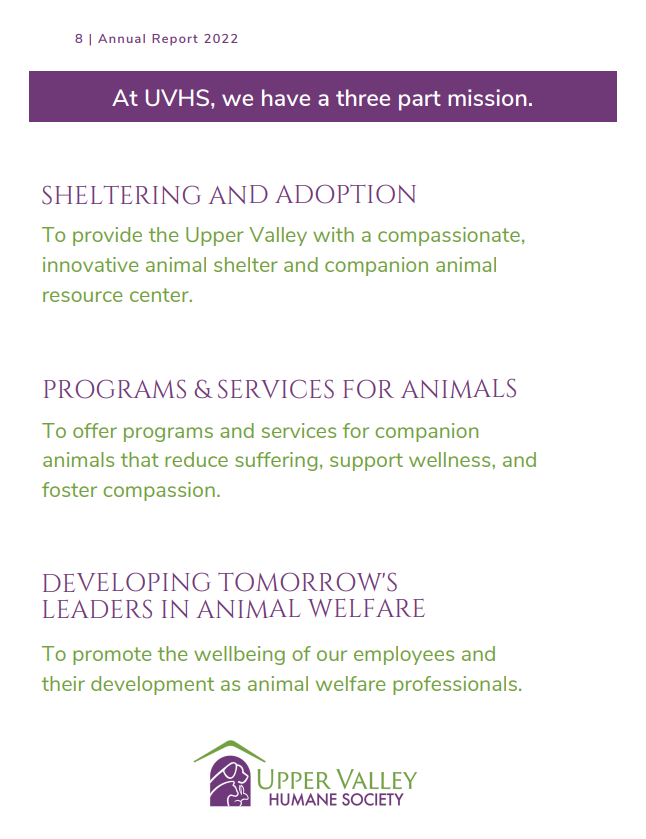 8 | Annual Report 2022

At UVHS, we have a three part mission.

SHELTERING AND ADOPTION

To provide the Upper Valley with a compassionate, innovative animal shelter and companion animal resource center.

PROGRAMS & SERVICES FOR ANIMALS

To offer programs and services for companion animals that reduce suffering, support wellness, and foster compassion.

DEVELOPING TOMORROW'S LEADERS IN ANIMAL WELFARE

To promote the wellbeing of our employees and their development as animal welfare professionals.

UPPER VALLEY
HUMANE SOCIETY